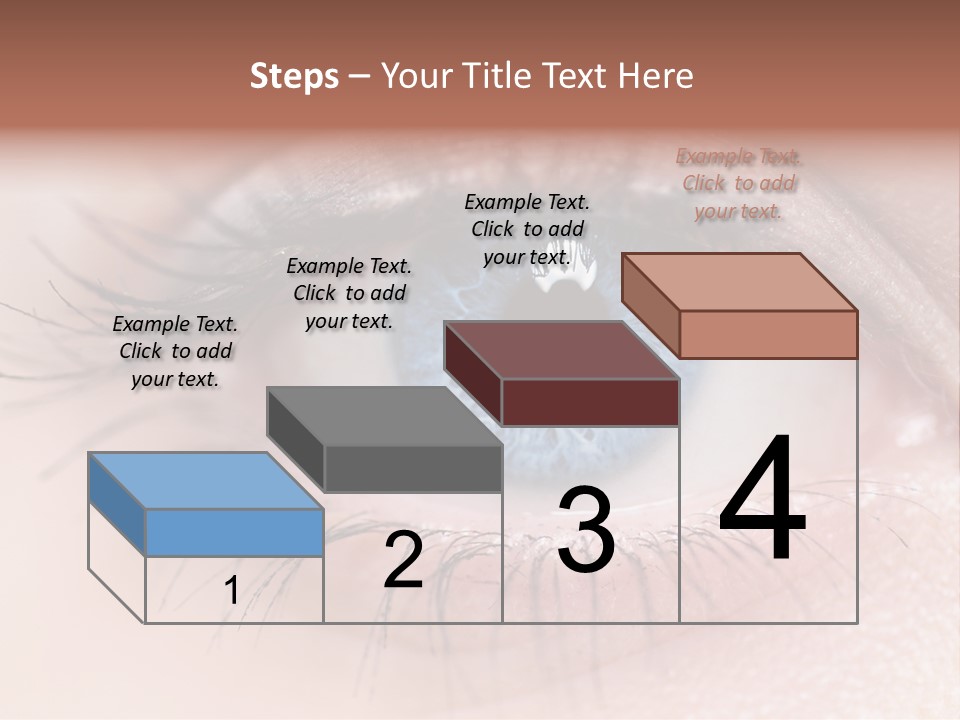 Steps – Your Title Text Here

Example Text. Click to add your text.

Example Text. Click to add your text.

Example Text. Click to add your text.

Example Text. Click to add your text.

1

2

3

4